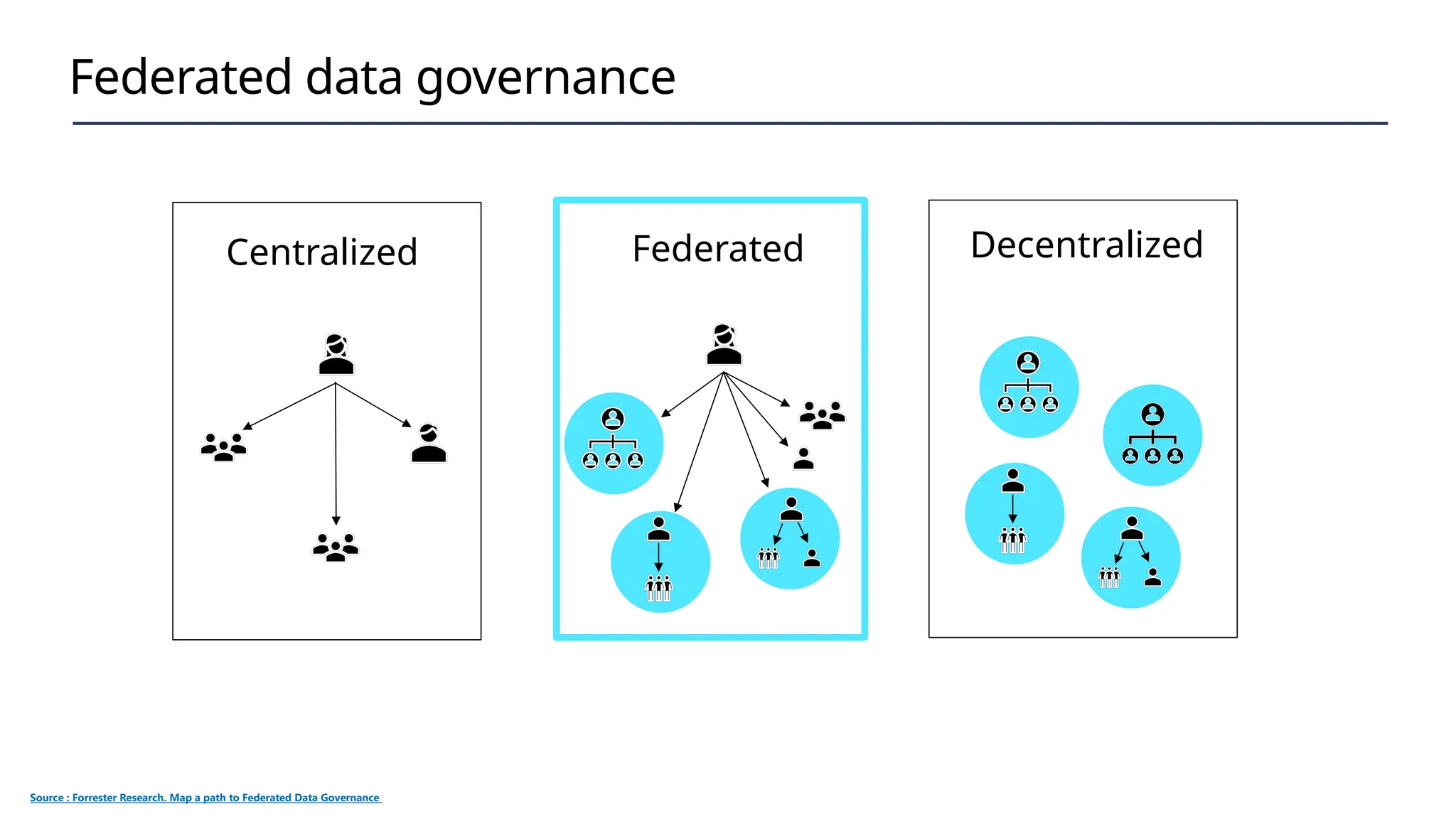 Federated data governance

Centralized

Federated

Decentralized

Source : Forrester Research. Map a path to Federated Data Governance